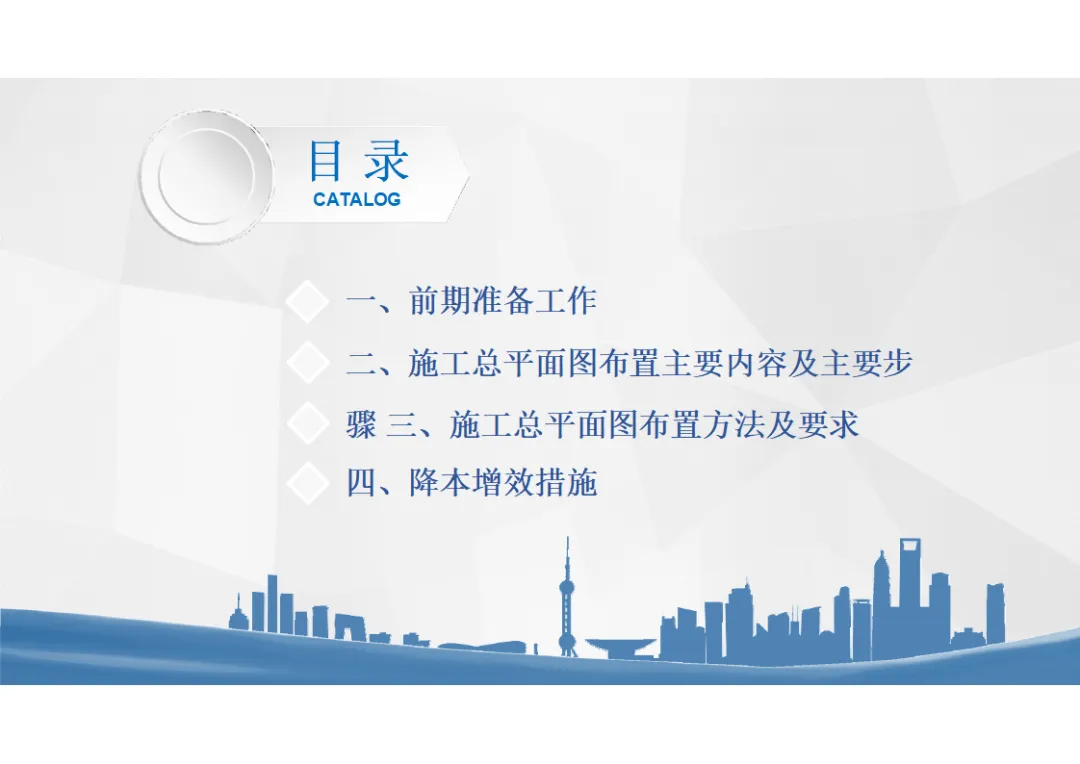 目 录
CATALOG

一、前期准备工作

二、施工总平面图布置主要内容及主要步

骤 三、施工总平面图布置方法及要求

四、降本增效措施